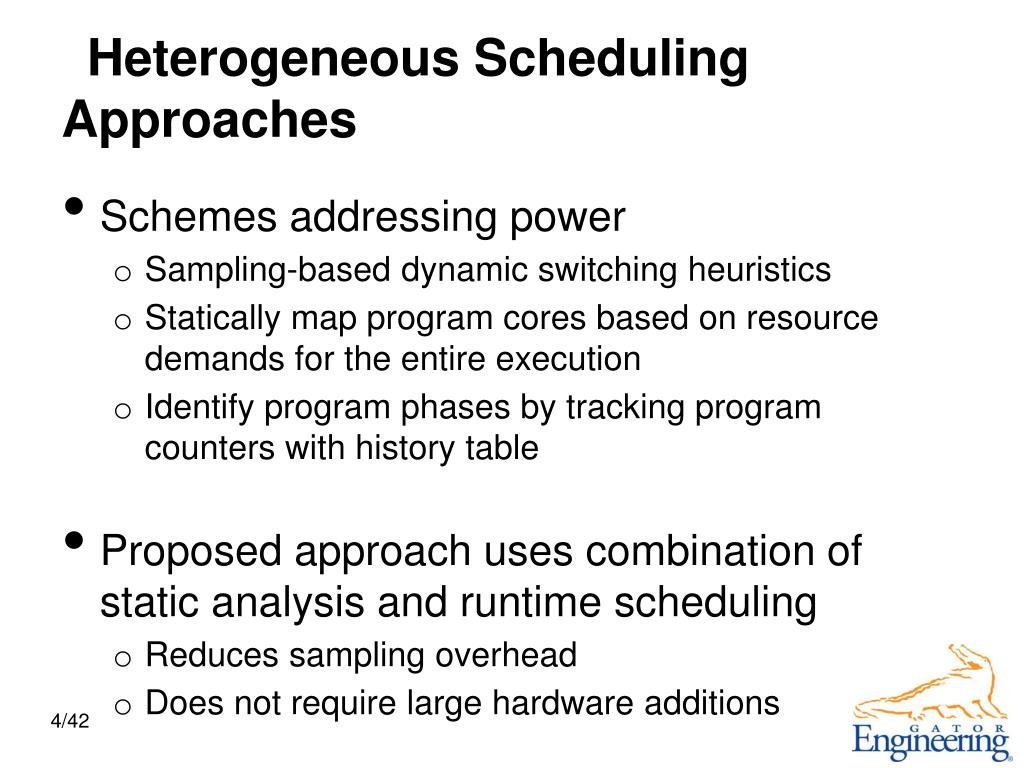 Heterogeneous Scheduling Approaches

• Schemes addressing power
  o Sampling-based dynamic switching heuristics
  o Statically map program cores based on resource demands for the entire execution
  o Identify program phases by tracking program counters with history table

• Proposed approach uses combination of static analysis and runtime scheduling
  o Reduces sampling overhead
  o Does not require large hardware additions

4/42

GATOR
Engineering